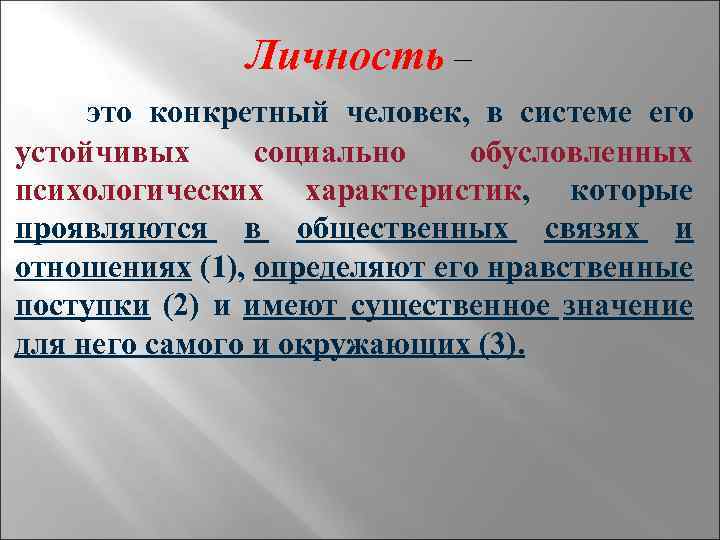 Личность –

это конкретный человек, в системе его устойчивых социально обусловленных психологических характеристик, которые проявляются в общественных связях и отношениях (1), определяют его нравственные поступки (2) и имеют существенное значение для него самого и окружающих (3).